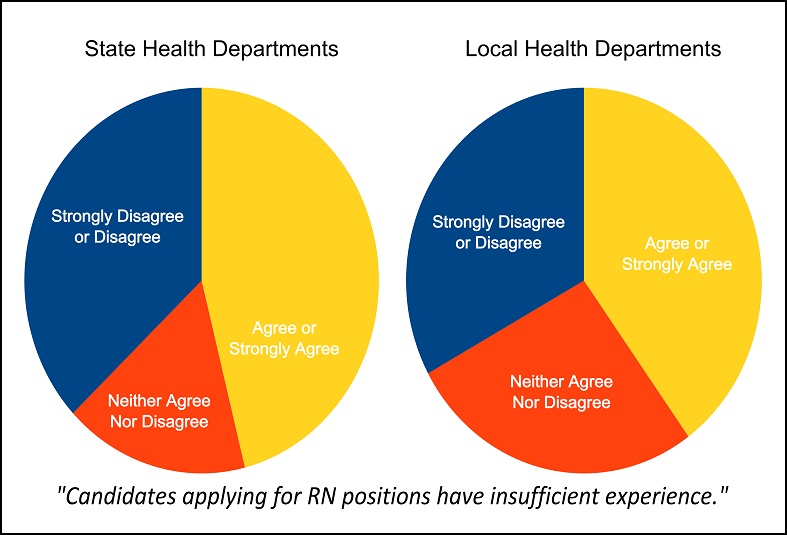 State Health Departments

Strongly Disagree or Disagree

Agree or Strongly Agree

Neither Agree Nor Disagree

Local Health Departments

Strongly Disagree or Disagree

Agree or Strongly Agree

Neither Agree Nor Disagree

"Candidates applying for RN positions have insufficient experience."